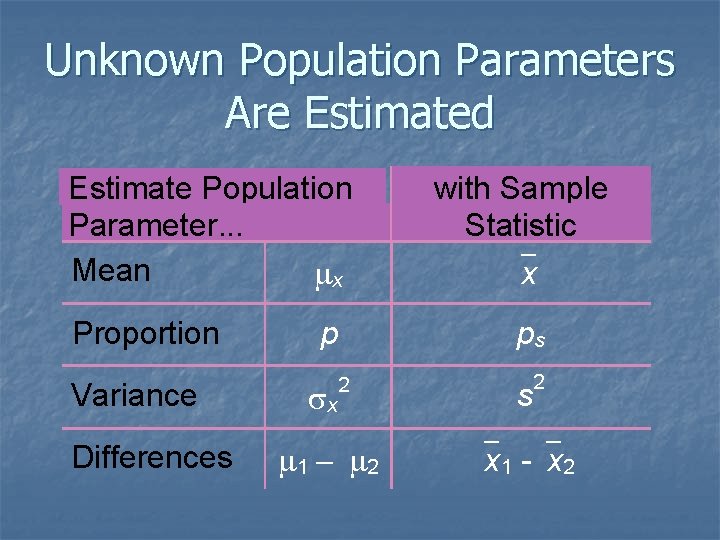 Unknown Population Parameters Are Estimated

| Estimate Population Parameter... | | with Sample Statistic |
|---|---|---|
| Mean | $\mu_x$ | $\bar{x}$ |
| Proportion | $p$ | $p_s$ |
| Variance | $\sigma_x^2$ | $s^2$ |
| Differences | $\mu_1 - \mu_2$ | $\bar{x}_1 - \bar{x}_2$ |